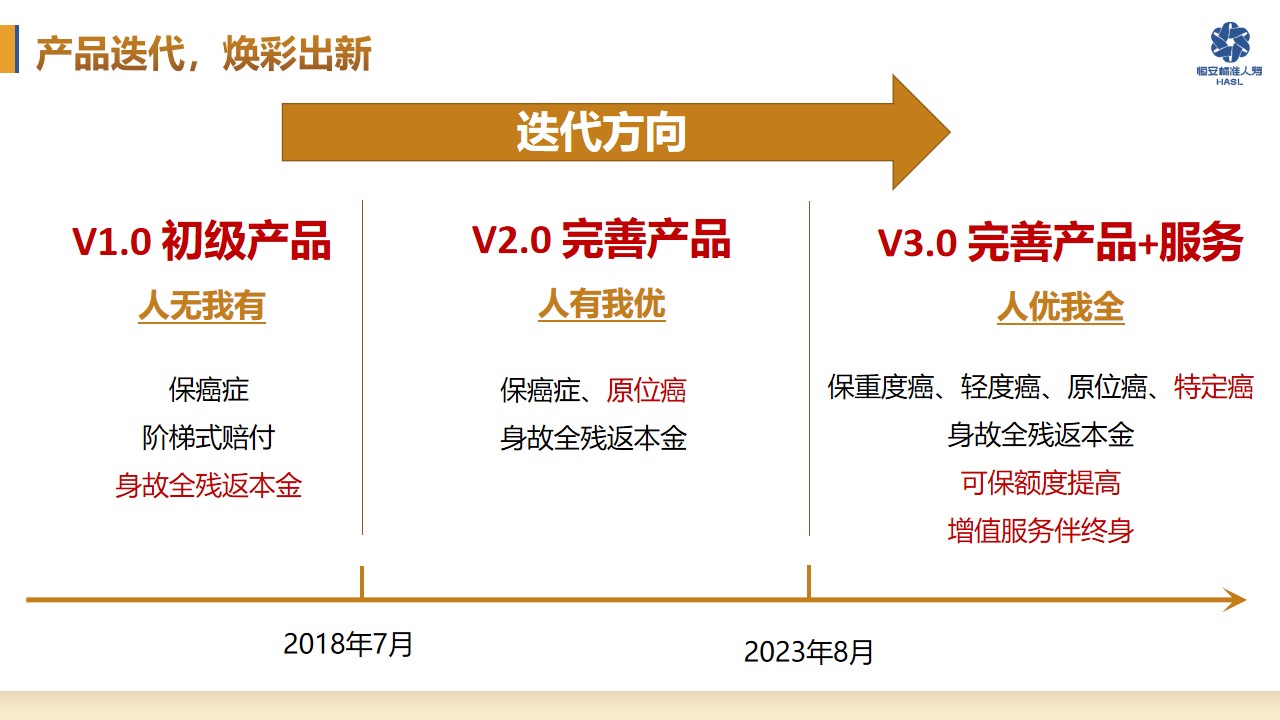 产品迭代，焕彩出新

恒安标准人寿
HASL

迭代方向

V1.0 初级产品

人无我有

保癌症
阶梯式赔付
身故全残返本金

V2.0 完善产品

人有我优

保癌症、原位癌
身故全残返本金

V3.0 完善产品+服务

人优我全

保重度癌、轻度癌、原位癌、特定癌
身故全残返本金
可保额度提高
增值服务伴终身

2018年7月

2023年8月